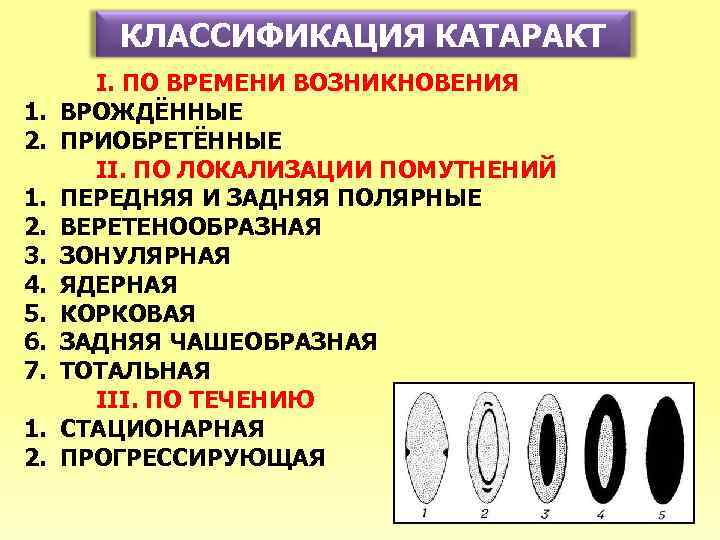 КЛАССИФИКАЦИЯ КАТАРАКТ

I. ПО ВРЕМЕНИ ВОЗНИКНОВЕНИЯ
1. ВРОЖДЁННЫЕ
2. ПРИОБРЕТЁННЫЕ

II. ПО ЛОКАЛИЗАЦИИ ПОМУТНЕНИЙ
1. ПЕРЕДНЯЯ И ЗАДНЯЯ ПОЛЯРНЫЕ
2. ВЕРЕТЕНООБРАЗНАЯ
3. ЗОНУЛЯРНАЯ
4. ЯДЕРНАЯ
5. КОРКОВАЯ
6. ЗАДНЯЯ ЧАШЕОБРАЗНАЯ
7. ТОТАЛЬНАЯ

III. ПО ТЕЧЕНИЮ
1. СТАЦИОНАРНАЯ
2. ПРОГРЕССИРУЮЩАЯ

1 2 3 4 5